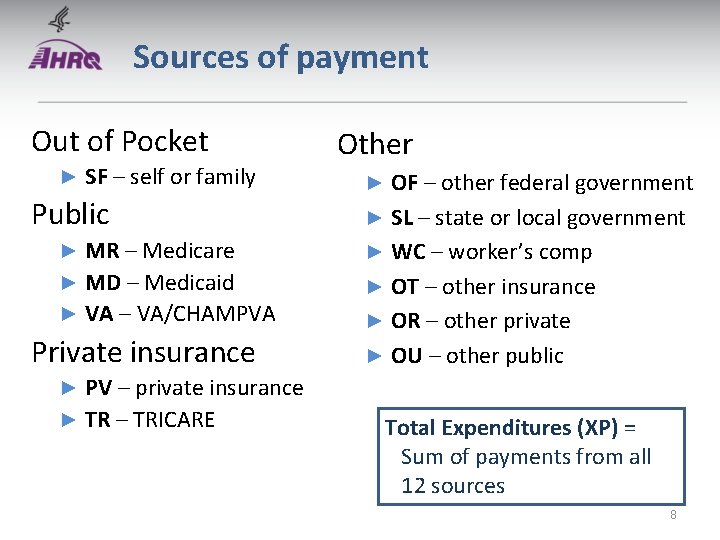 AHRQ

Sources of payment

Out of Pocket

► SF – self or family

Public

► MR – Medicare

► MD – Medicaid

► VA – VA/CHAMPVA

Private insurance

► PV – private insurance

► TR – TRICARE

Other

► OF – other federal government

► SL – state or local government

► WC – worker's comp

► OT – other insurance

► OR – other private

► OU – other public

Total Expenditures (XP) = Sum of payments from all 12 sources

8